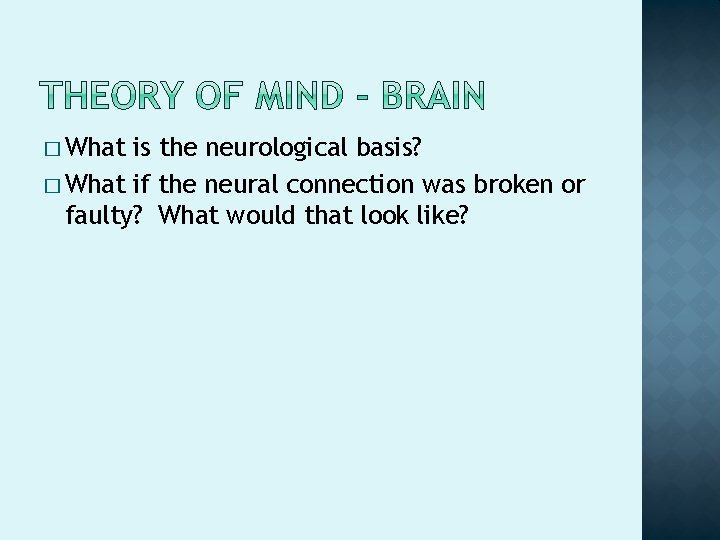 THEORY OF MIND - BRAIN

□ What is the neurological basis?

□ What if the neural connection was broken or faulty?  What would that look like?